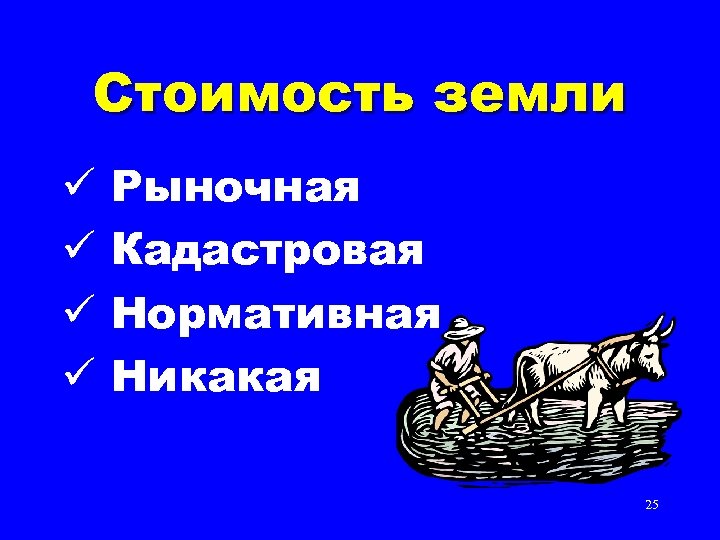 Стоимость земли

✓ Рыночная
✓ Кадастровая
✓ Нормативная
✓ Никакая

25